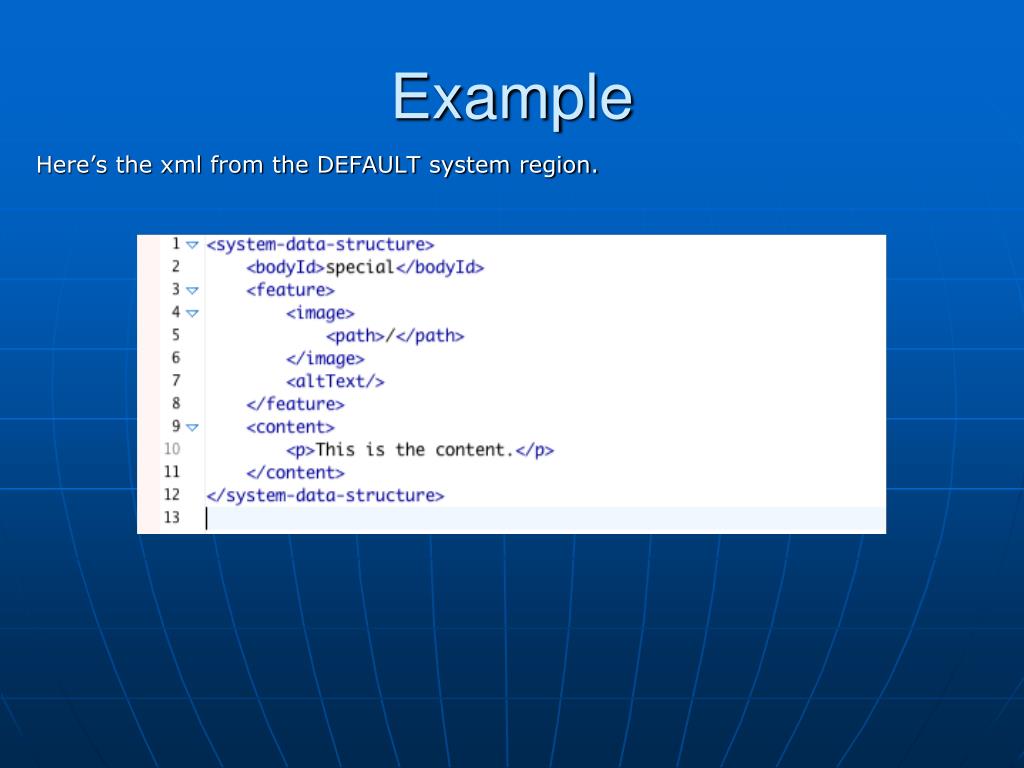 Example

Here’s the xml from the DEFAULT system region.

1 <system-data-structure>
2 <bodyId>special</bodyId>
3 <feature>
4 <image>
5 <path>/</path>
6 </image>
7 <altText/>
8 </feature>
9 <content>
10 <p>This is the content.</p>
11 </content>
12 </system-data-structure>
13